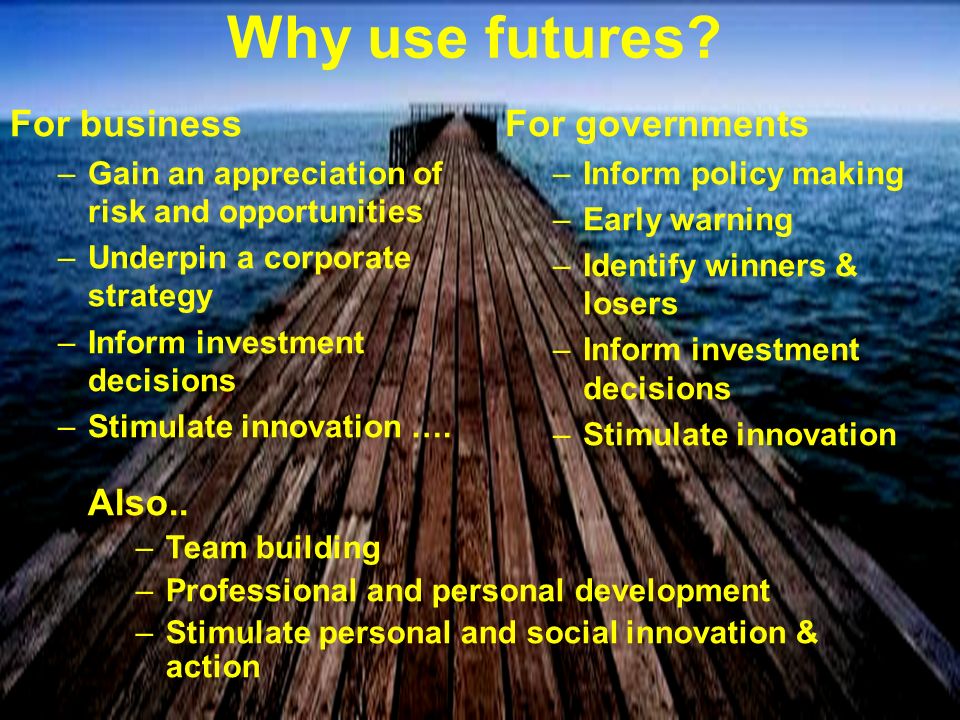 Why use futures?

For business
– Gain an appreciation of risk and opportunities
– Underpin a corporate strategy
– Inform investment decisions
– Stimulate innovation ….

For governments
– Inform policy making
– Early warning
– Identify winners & losers
– Inform investment decisions
– Stimulate innovation

Also..
– Team building
– Professional and personal development
– Stimulate personal and social innovation & action